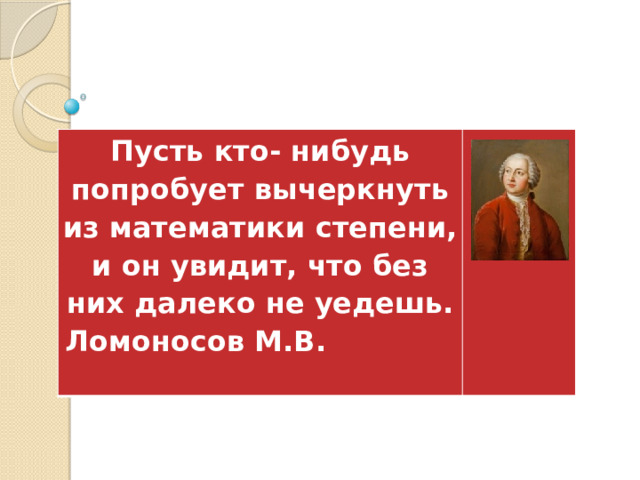 Пусть кто- нибудь попробует вычеркнуть из математики степени, и он увидит, что без них далеко не уедешь.
Ломоносов М.В.